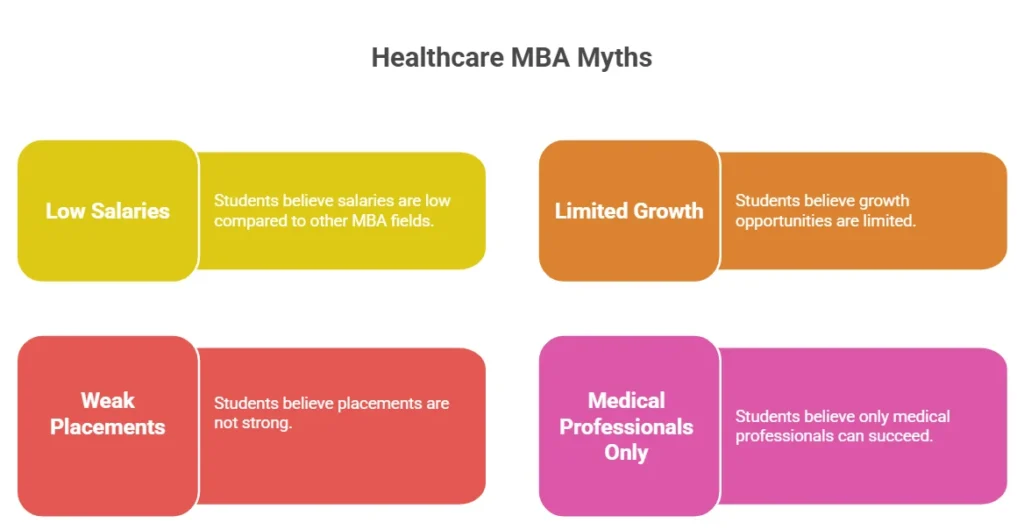 Healthcare MBA Myths

Low Salaries

Students believe salaries are low compared to other MBA fields.

Limited Growth

Students believe growth opportunities are limited.

Weak Placements

Students believe placements are not strong.

Medical Professionals Only

Students believe only medical professionals can succeed.